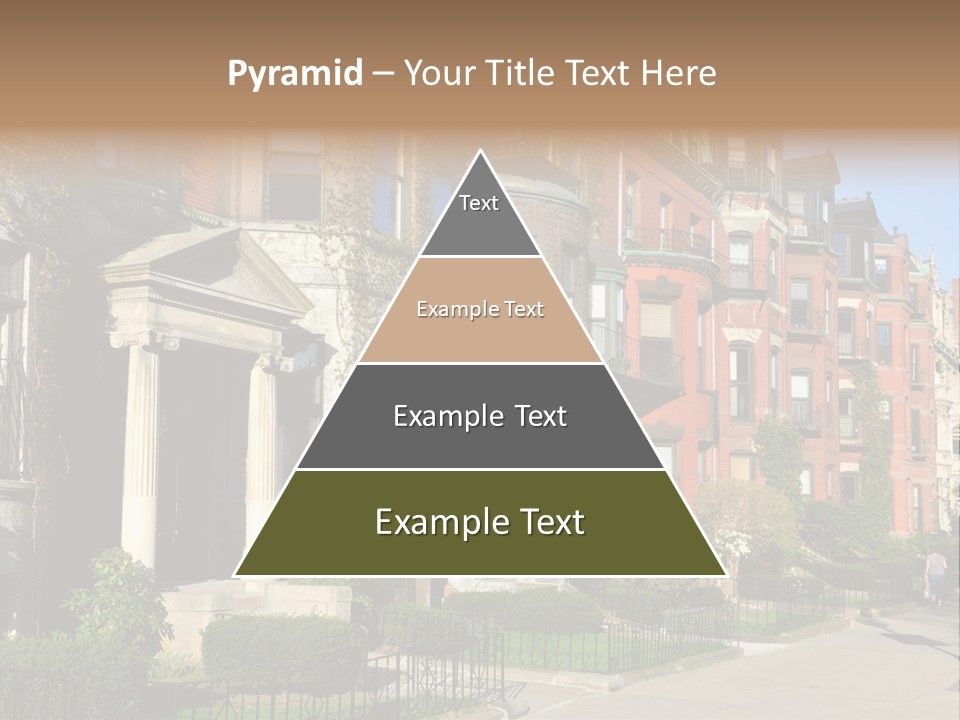 Pyramid – Your Title Text Here

Text

Example Text

Example Text

Example Text